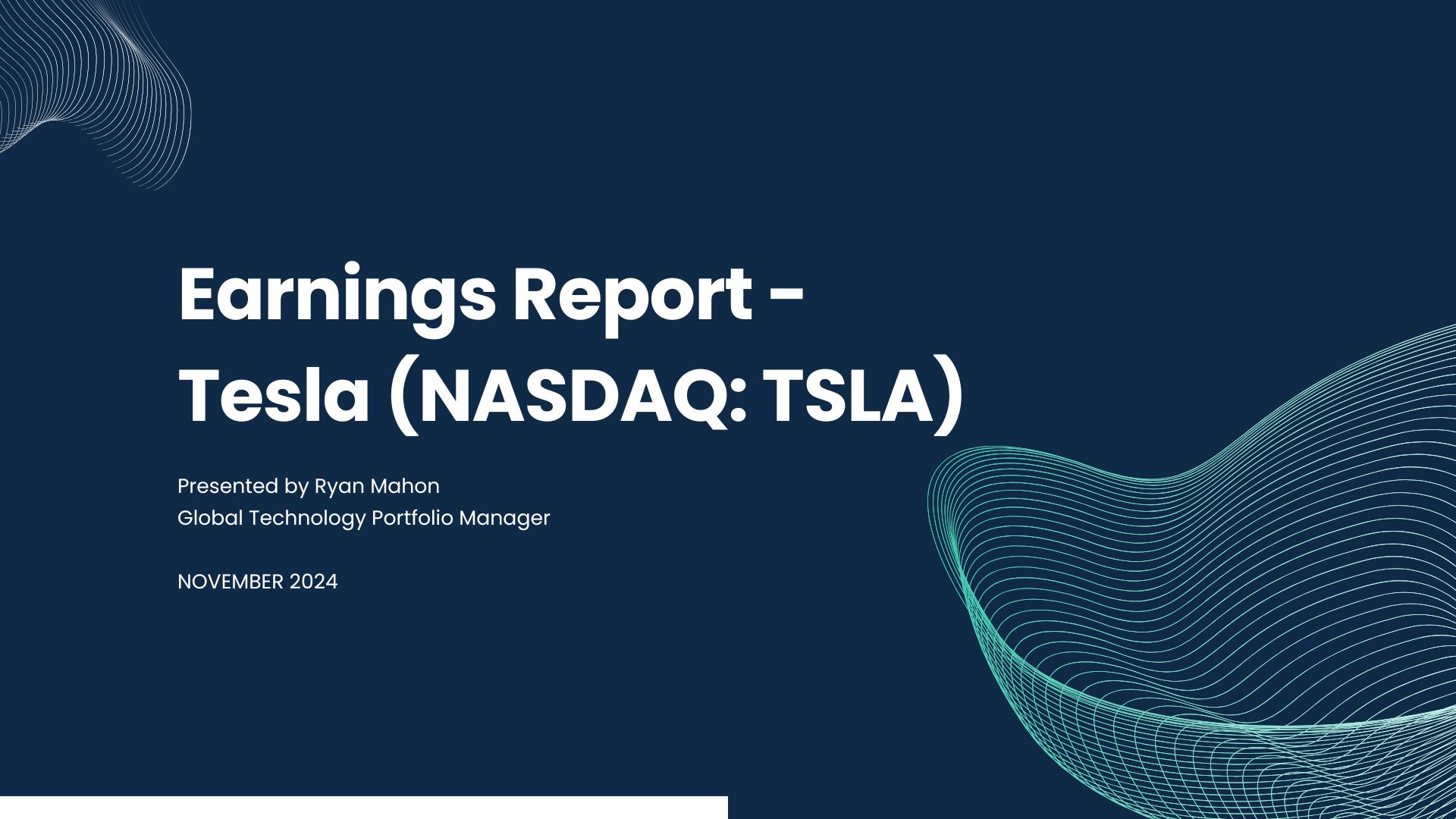 Earnings Report - Tesla (NASDAQ: TSLA)

Presented by Ryan Mahon
Global Technology Portfolio Manager

NOVEMBER 2024